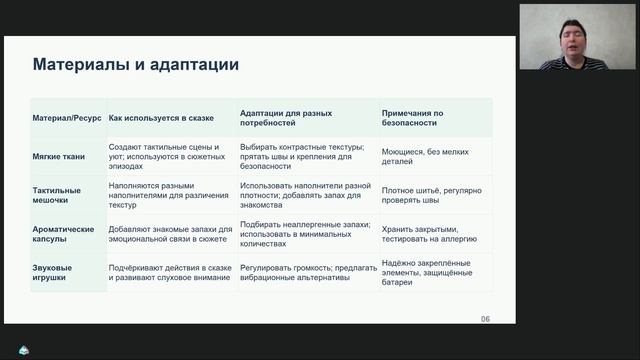 Материалы и адаптации

| Материал/Ресурс | Как используется в сказке | Адаптации для разных потребностей | Примечания по безопасности |
|---|---|---|---|
| Мягкие ткани | Создают тактильные сцены и уют; используются в сюжетных эпизодах | Выбирать контрастные текстуры; прятать швы и крепления для безопасности | Моющиеся, без мелких деталей |
| Тактильные мешочки | Наполняются разными наполнителями для различения текстур | Использовать наполнители разной плотности; добавлять запах для знакомства | Плотное шитьё, регулярно проверять швы |
| Ароматические капсулы | Добавляют знакомые запахи для эмоциональной связи в сюжете | Подбирать неаллергенные запахи; использовать в минимальных количествах | Хранить закрытыми, тестировать на аллергию |
| Звуковые игрушки | Подчёркивают действия в сказке и развивают слуховое внимание | Регулировать громкость; предлагать вибрационные альтернативы | Надёжно закреплённые элементы, защищённые батареи |

06